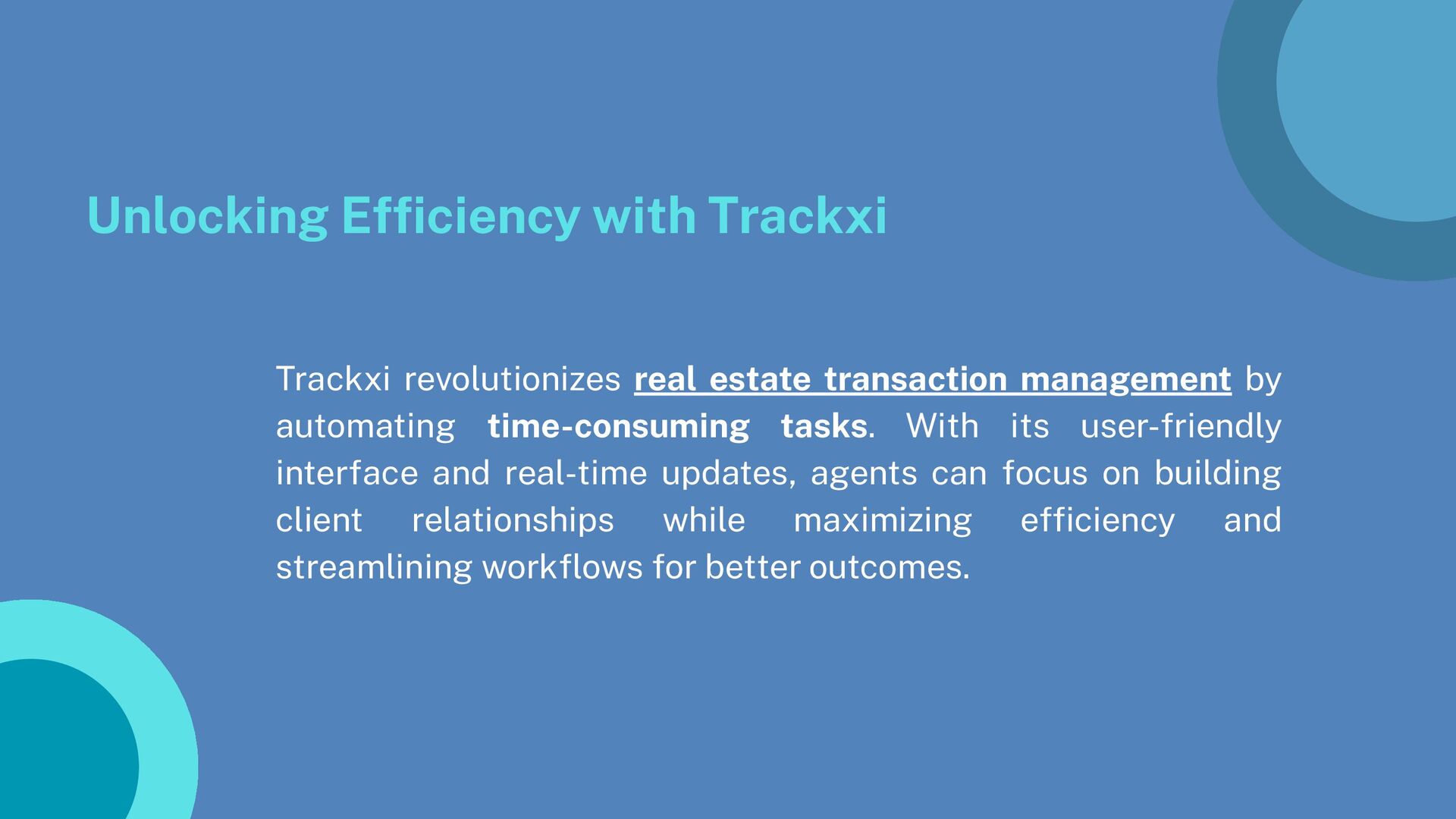 Unlocking Efficiency with Trackxi

Trackxi revolutionizes real estate transaction management by automating time-consuming tasks. With its user-friendly interface and real-time updates, agents can focus on building client relationships while maximizing efficiency and streamlining workflows for better outcomes.